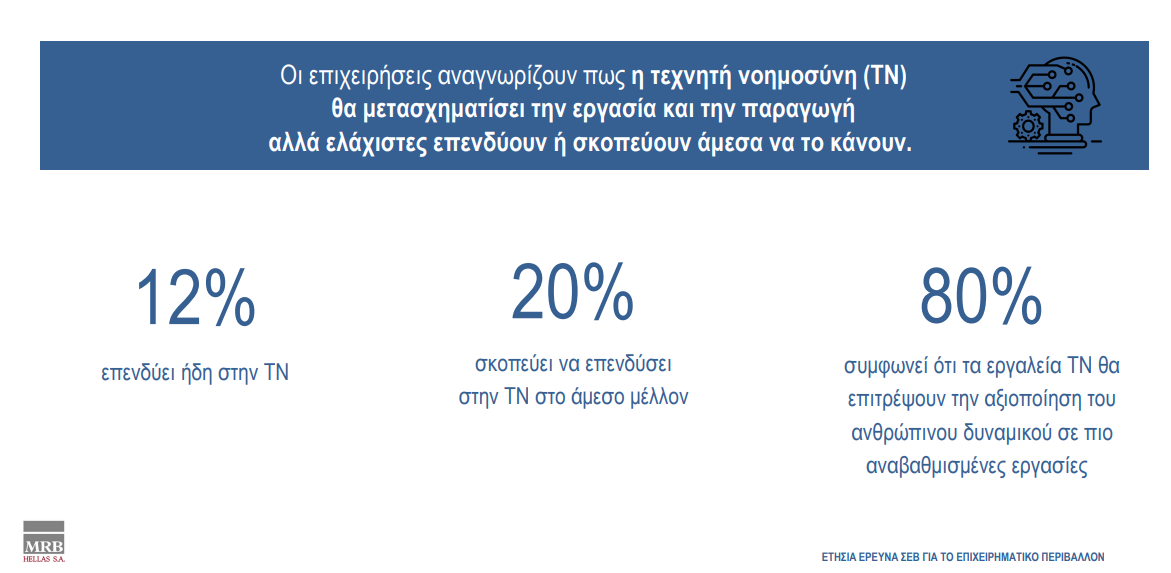 Οι επιχειρήσεις αναγνωρίζουν πως η τεχνητή νοημοσύνη (ΤΝ) θα μετασχηματίσει την εργασία και την παραγωγή αλλά ελάχιστες επενδύουν ή σκοπεύουν άμεσα να το κάνουν.

12%

επενδύει ήδη στην ΤΝ

20%

σκοπεύει να επενδύσει στην ΤΝ στο άμεσο μέλλον

80%

συμφωνεί ότι τα εργαλεία ΤΝ θα επιτρέψουν την αξιοποίηση του ανθρώπινου δυναμικού σε πιο αναβαθμισμένες εργασίες

MRB HELLAS S.A.

ΕΤΗΣΙΑ ΕΡΕΥΝΑ ΣΕΒ ΓΙΑ ΤΟ ΕΠΙΧΕΙΡΗΜΑΤΙΚΟ ΠΕΡΙΒΑΛΛΟΝ